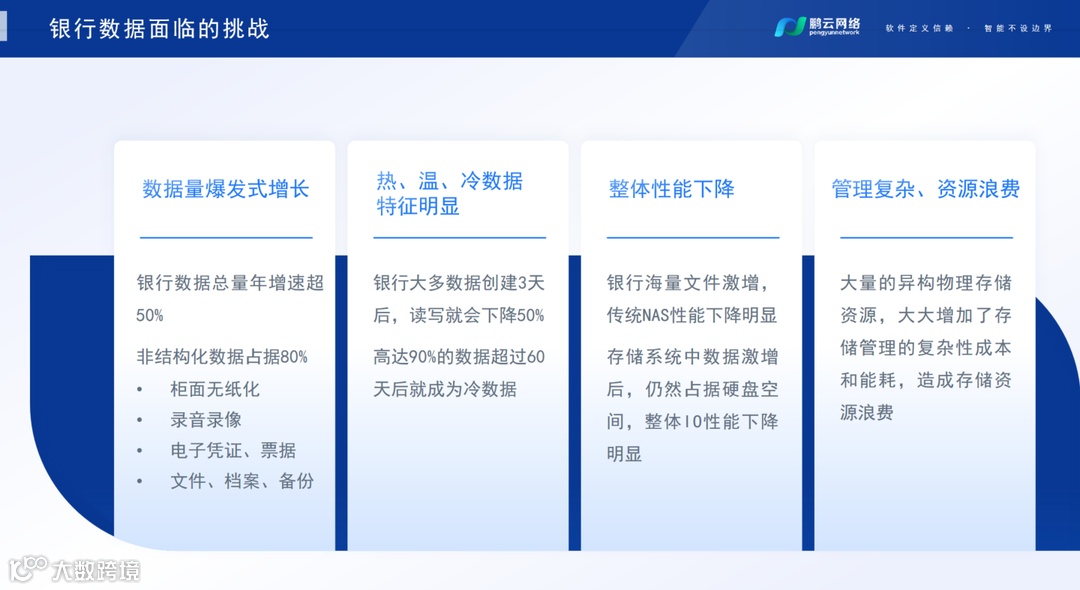 银行数据面临的挑战

鹏云网络
pengyunnetwork

软件定义信赖 · 智能不设边界

数据量爆发式增长

银行数据总量年增速超50%

非结构化数据占据80%

• 柜面无纸化
• 录音录像
• 电子凭证、票据
• 文件、档案、备份

热、温、冷数据特征明显

银行大多数据创建3天后，读写就会下降50%

高达90%的数据超过60天后就成为冷数据

整体性能下降

银行海量文件激增，传统NAS性能下降明显

存储系统中数据激增后，仍然占据硬盘空间，整体IO性能下降明显

管理复杂、资源浪费

大量的异构物理存储资源，大大增加了存储管理的复杂性成本和能耗，造成存储资源浪费

大数跨境